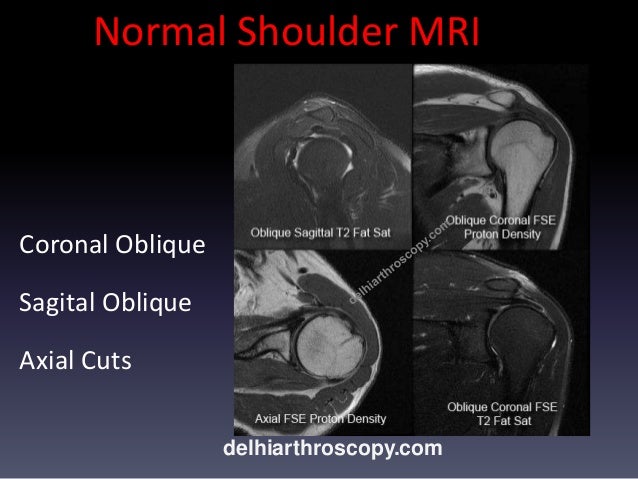 Normal Shoulder MRI

Coronal Oblique

Sagital Oblique

Axial Cuts

Oblique Sagittal T2 Fat Sat

Oblique Coronal FSE
Proton Density

delhiarthroscopy.com

Axial FSE Proton Density

Oblique Coronal FSE
T2 Fat Sat

delhiarthroscopy.com